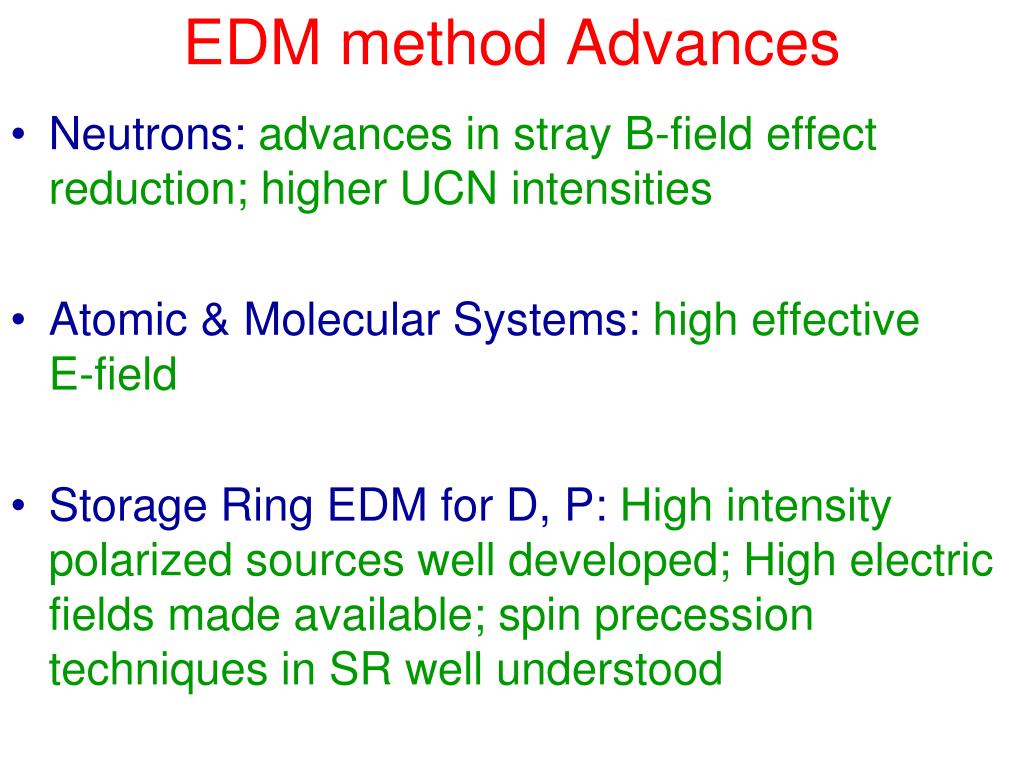 EDM method Advances

• Neutrons: advances in stray B-field effect reduction; higher UCN intensities

• Atomic & Molecular Systems: high effective E-field

• Storage Ring EDM for D, P: High intensity polarized sources well developed; High electric fields made available; spin precession techniques in SR well understood